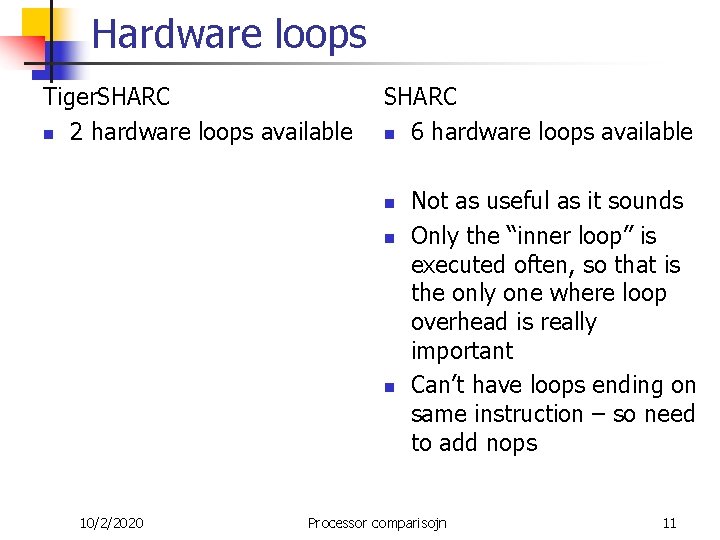 Hardware loops

TigerSHARC

- 2 hardware loops available

SHARC

- 6 hardware loops available

- Not as useful as it sounds
- Only the “inner loop” is executed often, so that is the only one where loop overhead is really important
- Can’t have loops ending on same instruction – so need to add nops

10/2/2020 Processor comparisojn 11